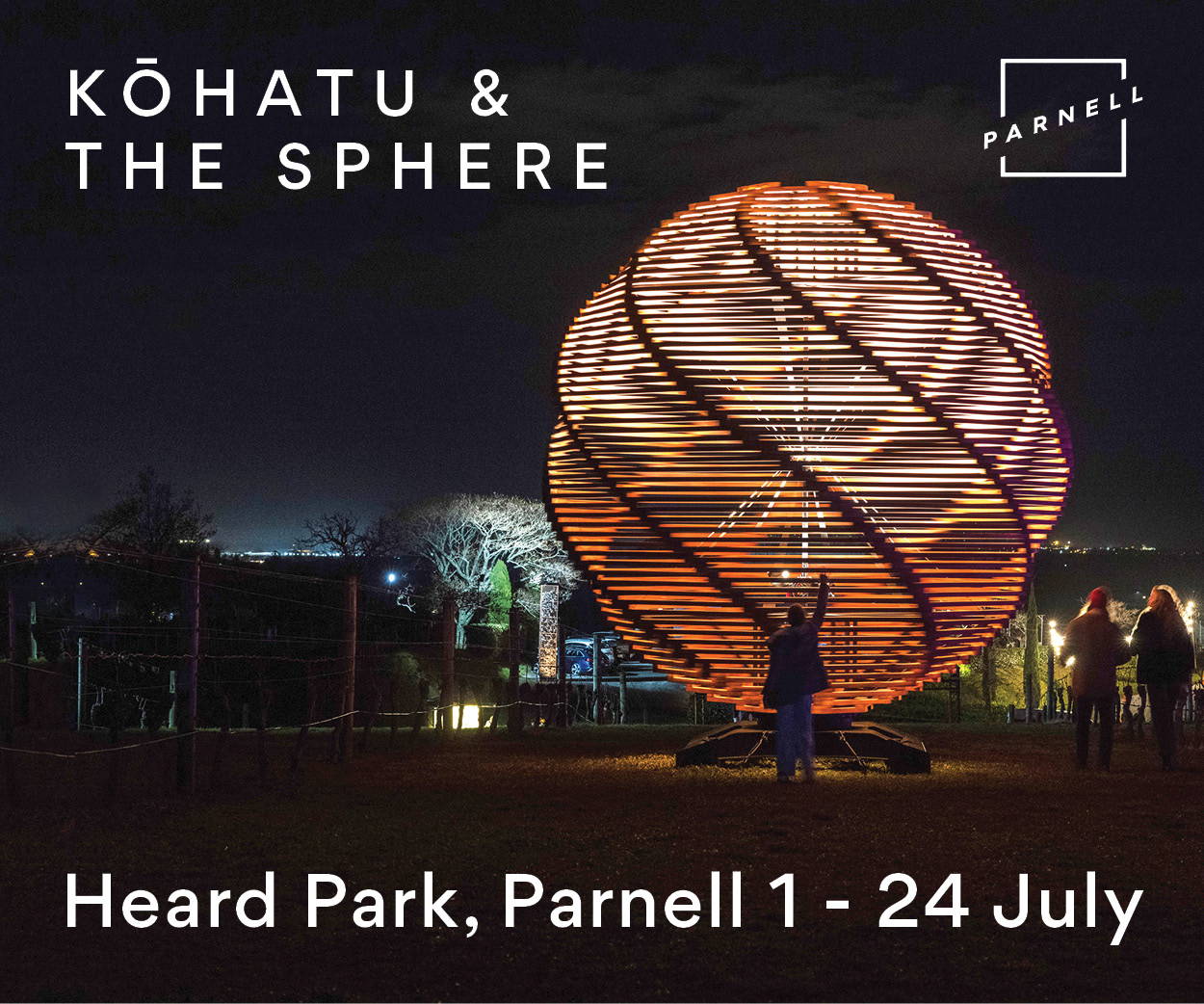 KŌHATU &
THE SPHERE

PARNELL

Heard Park, Parnell 1 - 24 July